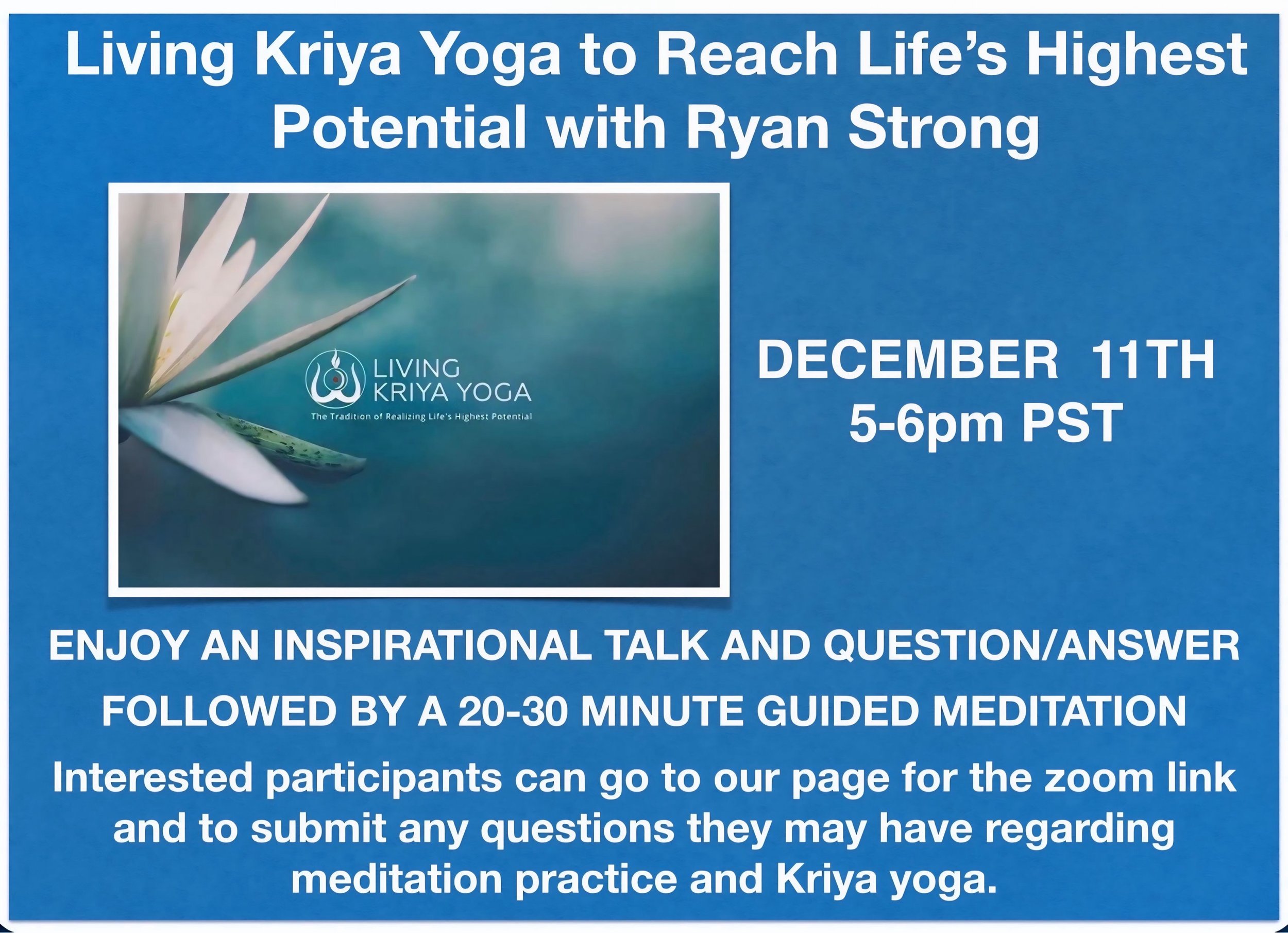 Living Kriya Yoga to Reach Life's Highest Potential with Ryan Strong

LIVING KRIYA YOGA
The Tradition of Realizing Life's Highest Potential

DECEMBER 11TH
5-6pm PST

ENJOY AN INSPIRATIONAL TALK AND QUESTION/ANSWER

FOLLOWED BY A 20-30 MINUTE GUIDED MEDITATION

Interested participants can go to our page for the zoom link and to submit any questions they may have regarding meditation practice and Kriya yoga.